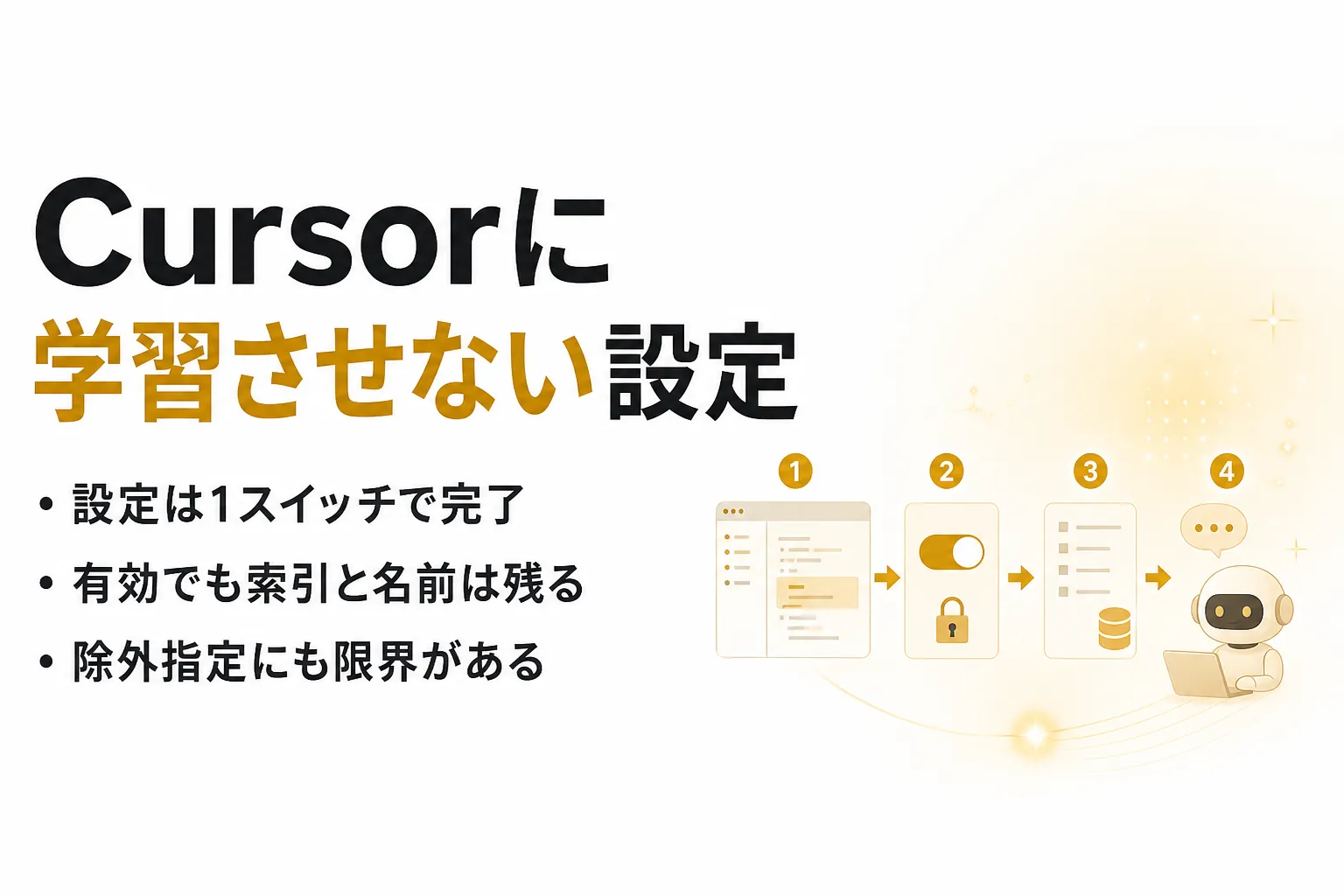 Cursorに
学習させない設定

• 設定は1スイッチで完了
• 有効でも索引と名前は残る
• 除外指定にも限界がある

1
2
3
4